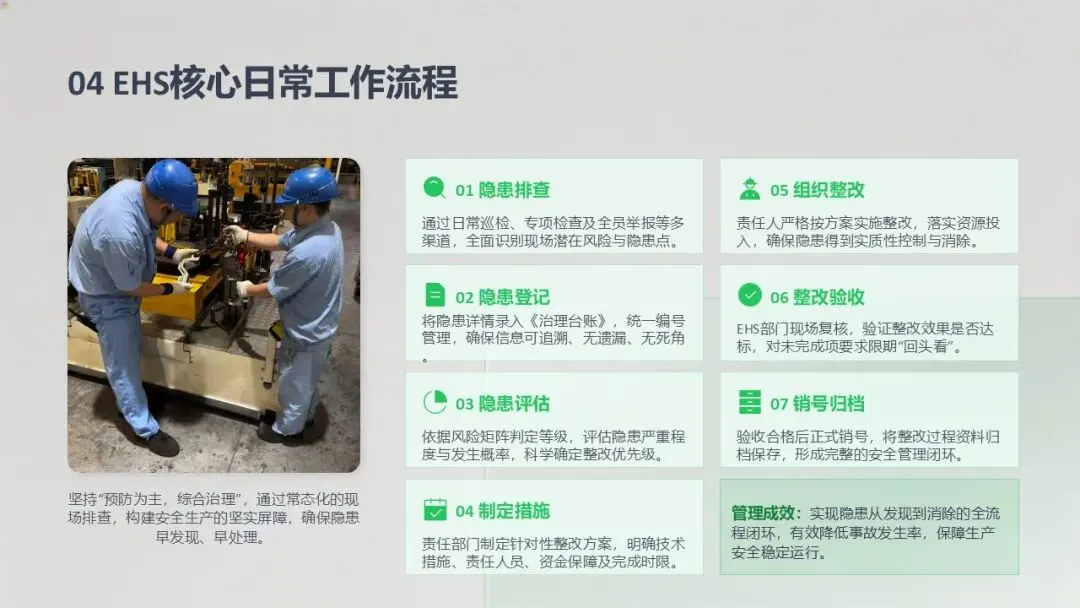 04 EHS核心日常工作流程

坚持"预防为主，综合治理"，通过常态化的现场排查，构建安全生产的坚实屏障，确保隐患早发现、早处理。

01 隐患排查

通过日常巡检、专项检查及全员举报等多渠道，全面识别现场潜在风险与隐患点。

02 隐患登记

将隐患详情录入《治理台账》，统一编号管理，确保信息可追溯、无遗漏、无死角。

03 隐患评估

依据风险矩阵判定等级，评估隐患严重程度与发生概率，科学确定整改优先级。

04 制定措施

责任部门制定针对性整改方案，明确技术措施、责任人员、资金保障及完成时限。

05 组织整改

责任人严格按方案实施整改，落实资源投入，确保隐患得到实质性控制与消除。

06 整改验收

EHS部门现场复核，验证整改效果是否达标，对未完成项要求限期"回头看"。

07 销号归档

验收合格后正式销号，将整改过程资料归档保存，形成完整的安全管理闭环。

管理成效：实现隐患从发现到消除的全流程闭环，有效降低事故发生率，保障生产安全稳定运行。